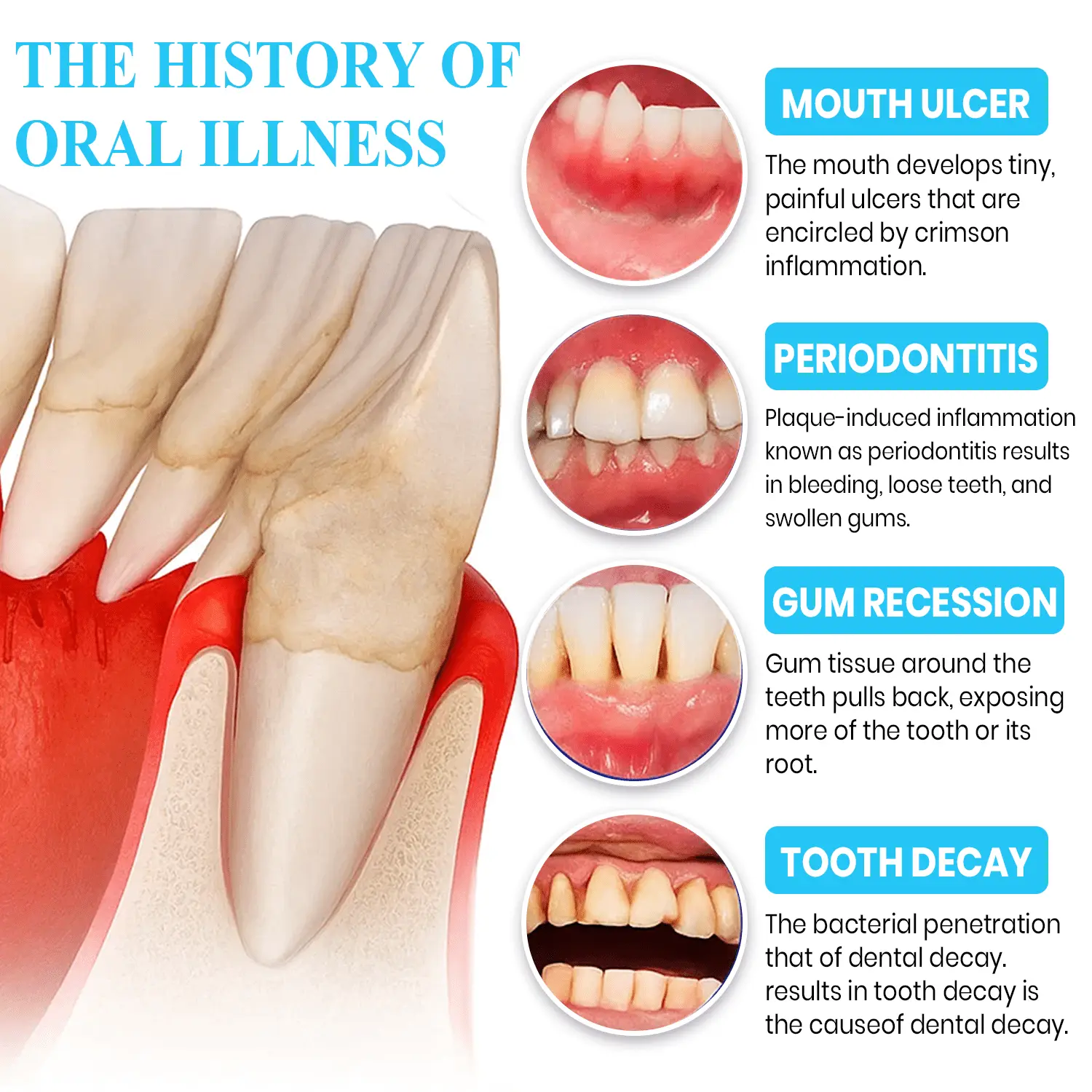 THE HISTORY OF ORAL ILLNESS

MOUTH ULCER

The mouth develops tiny, painful ulcers that are encircled by crimson inflammation.

PERIODONTITIS

Plaque-induced inflammation known as periodontitis results in bleeding, loose teeth, and swollen gums.

GUM RECESSION

Gum tissue around the teeth pulls back, exposing more of the tooth or its root.

TOOTH DECAY

The bacterial penetration that of dental decay. results in tooth decay is the causeof dental decay.